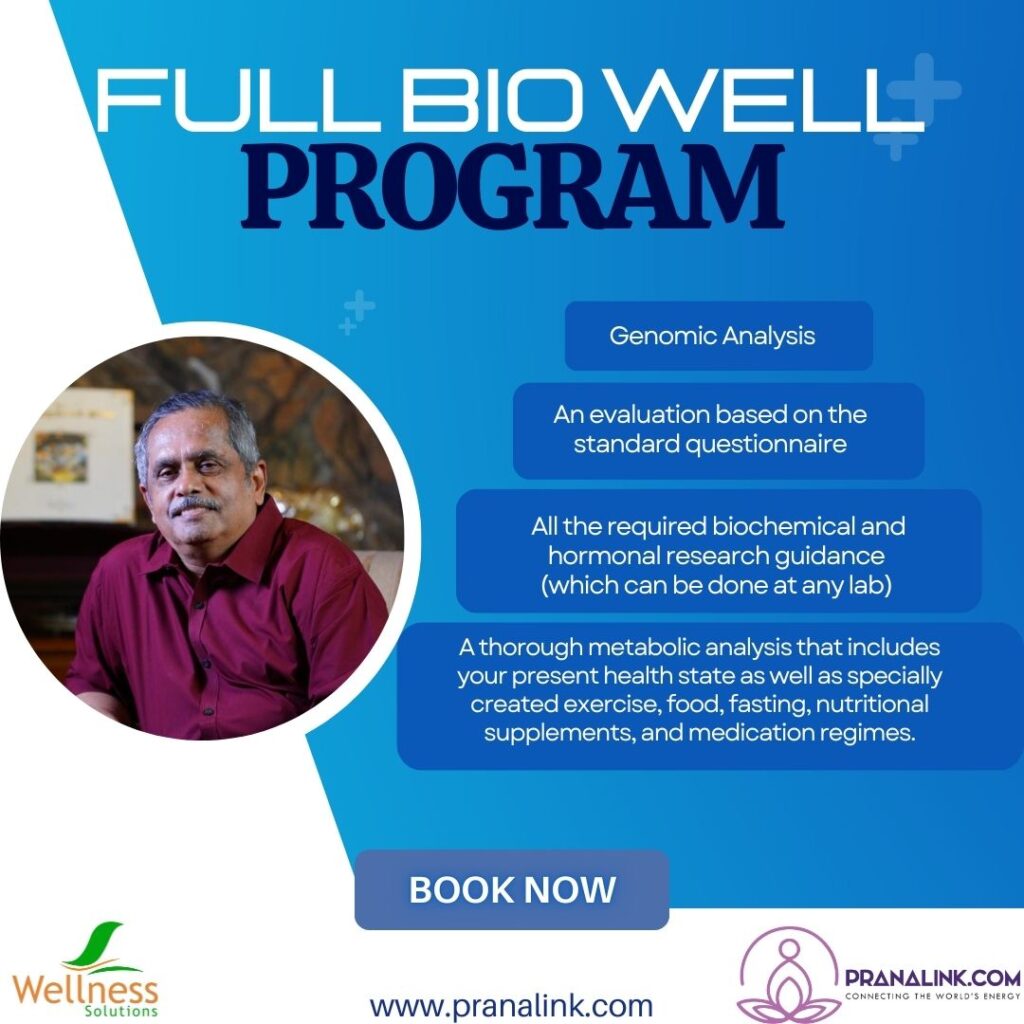 FULL BIO WELL
PROGRAM

Genomic Analysis

An evaluation based on the standard questionnaire

All the required biochemical and hormonal research guidance (which can be done at any lab)

A thorough metabolic analysis that includes your present health state as well as specially created exercise, food, fasting, nutritional supplements, and medication regimes.

BOOK NOW

Wellness Solutions

www.pranalink.com

PRANALINK.COM
CONNECTING THE WORLD'S ENERGY